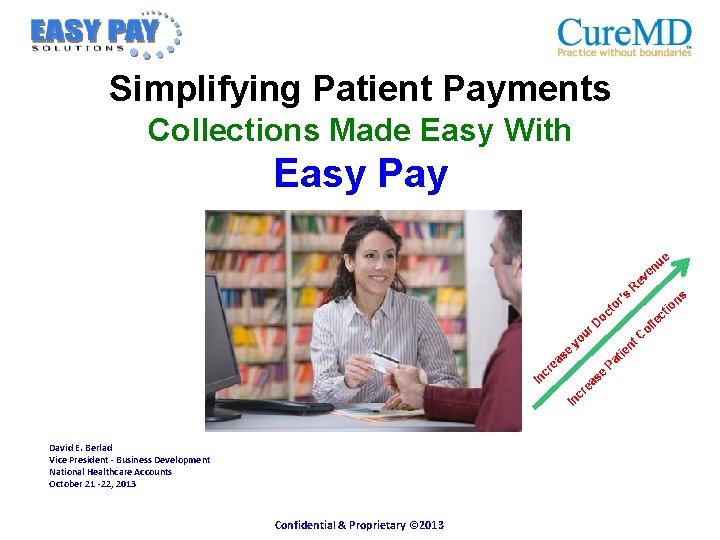 EASY PAY SOLUTIONS

CureMD
Practice without boundaries

Simplifying Patient Payments
Collections Made Easy With
Easy Pay

Increase your Doctor's Revenue
Increase Patient Collections

David E. Berlad
Vice President - Business Development
National Healthcare Accounts
October 21 -22, 2013

Confidential & Proprietary ©2013